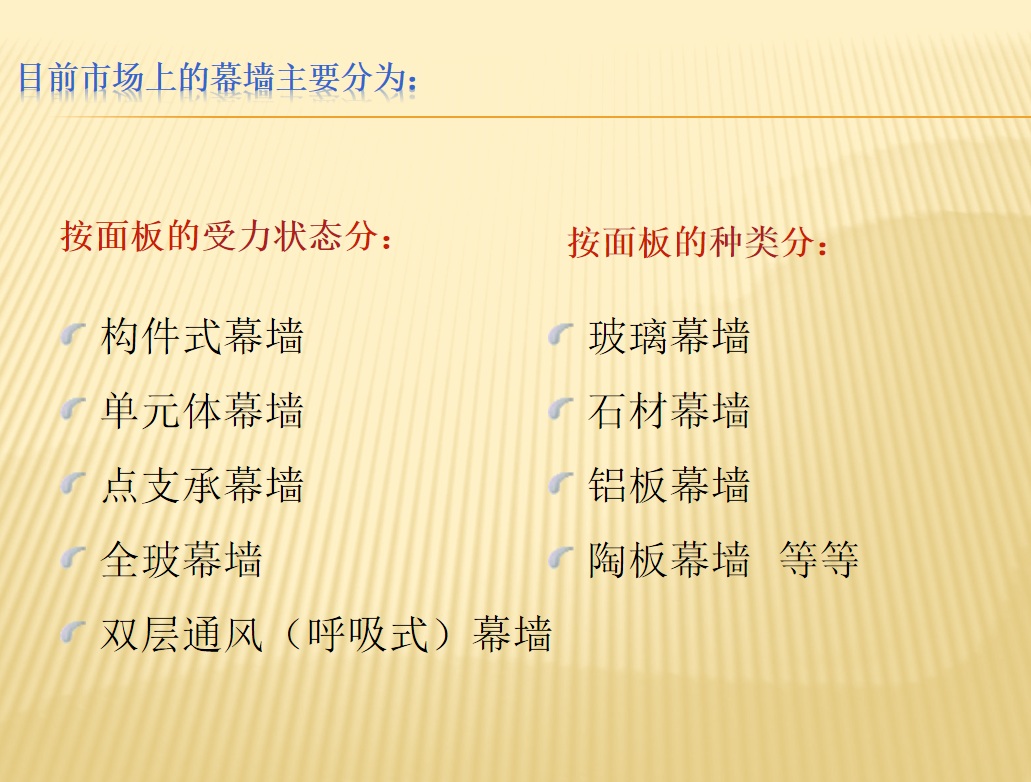 目前市场上的幕墙主要分为：

按面板的受力状态分：

构件式幕墙
单元体幕墙
点支承幕墙
全玻幕墙
双层通风（呼吸式）幕墙

按面板的种类分：

玻璃幕墙
石材幕墙
铝板幕墙
陶板幕墙 等等